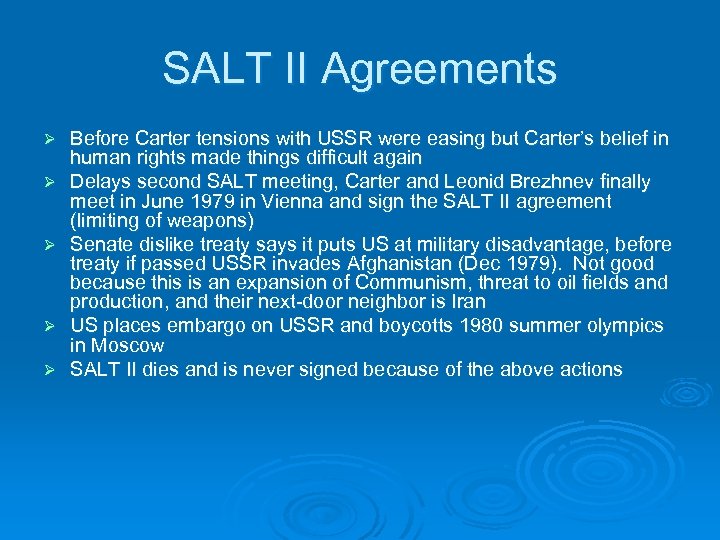 SALT II Agreements

➢ Before Carter tensions with USSR were easing but Carter's belief in human rights made things difficult again
➢ Delays second SALT meeting, Carter and Leonid Brezhnev finally meet in June 1979 in Vienna and sign the SALT II agreement (limiting of weapons)
➢ Senate dislike treaty says it puts US at military disadvantage, before treaty if passed USSR invades Afghanistan (Dec 1979). Not good because this is an expansion of Communism, threat to oil fields and production, and their next-door neighbor is Iran
➢ US places embargo on USSR and boycotts 1980 summer olympics in Moscow
➢ SALT II dies and is never signed because of the above actions